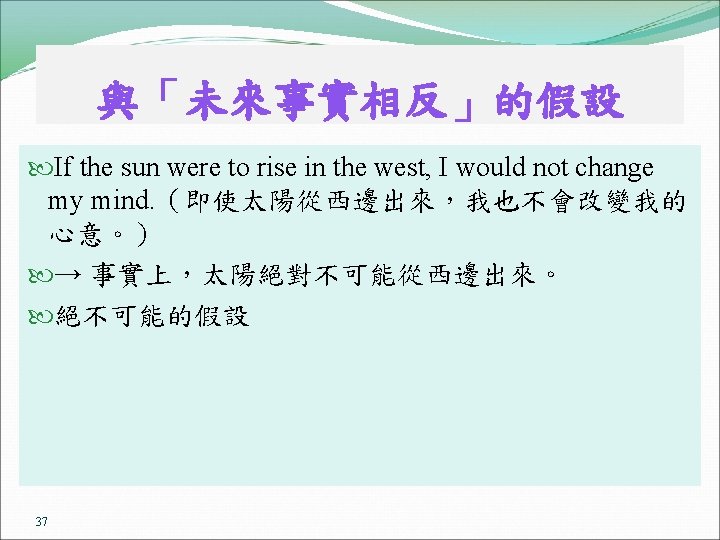 與「未來事實相反」的假設

If the sun were to rise in the west, I would not change my mind.（即使太陽從西邊出來，我也不會改變我的心意。）

→ 事實上，太陽絕對不可能從西邊出來。

絕不可能的假設

37